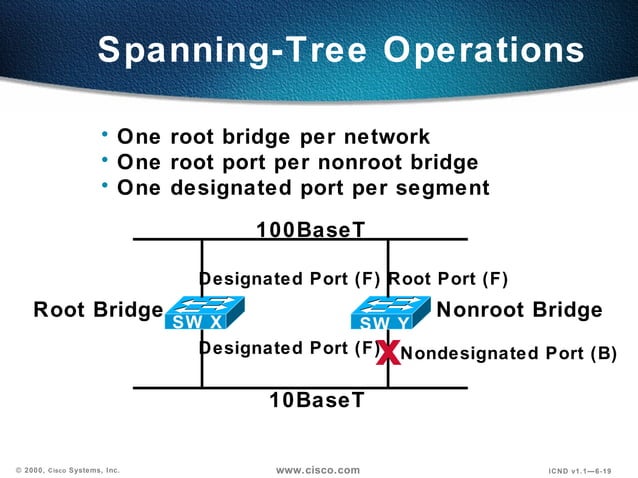 Spanning-Tree Operations

• One root bridge per network
• One root port per nonroot bridge
• One designated port per segment

100BaseT

Designated Port (F)

Root Port (F)

Root Bridge

SW X

SW Y

Nonroot Bridge

Designated Port (F)

X

Nondesignated Port (B)

10BaseT

© 2000, Cisco Systems, Inc.

www.cisco.com

ICND v1.1—6-19